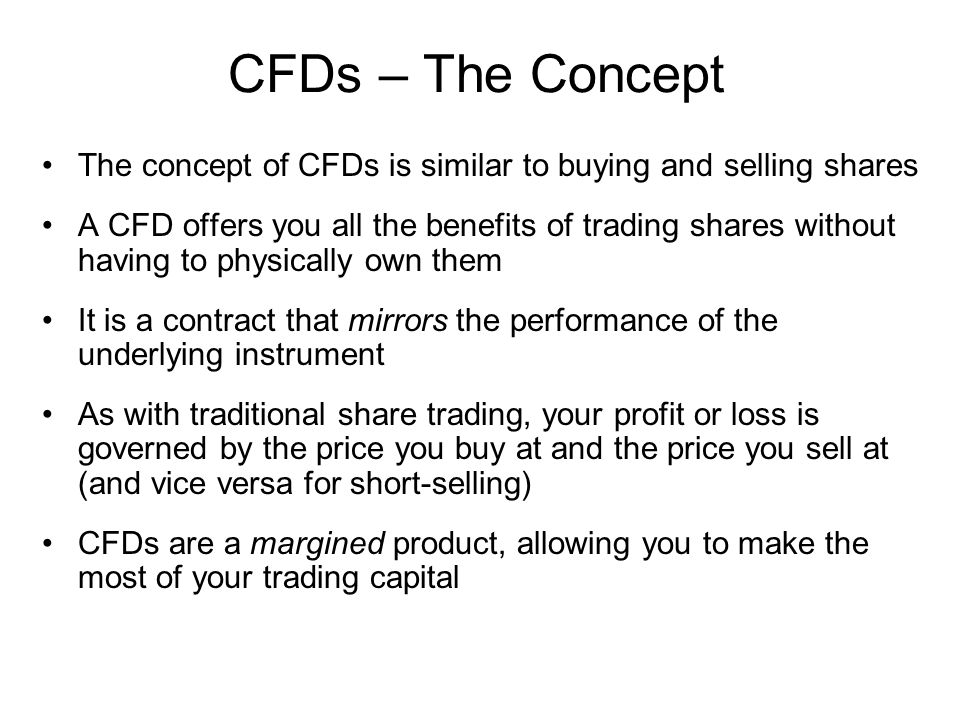 CFDs – The Concept

• The concept of CFDs is similar to buying and selling shares

• A CFD offers you all the benefits of trading shares without having to physically own them

• It is a contract that mirrors the performance of the underlying instrument

• As with traditional share trading, your profit or loss is governed by the price you buy at and the price you sell at (and vice versa for short-selling)

• CFDs are a margined product, allowing you to make the most of your trading capital